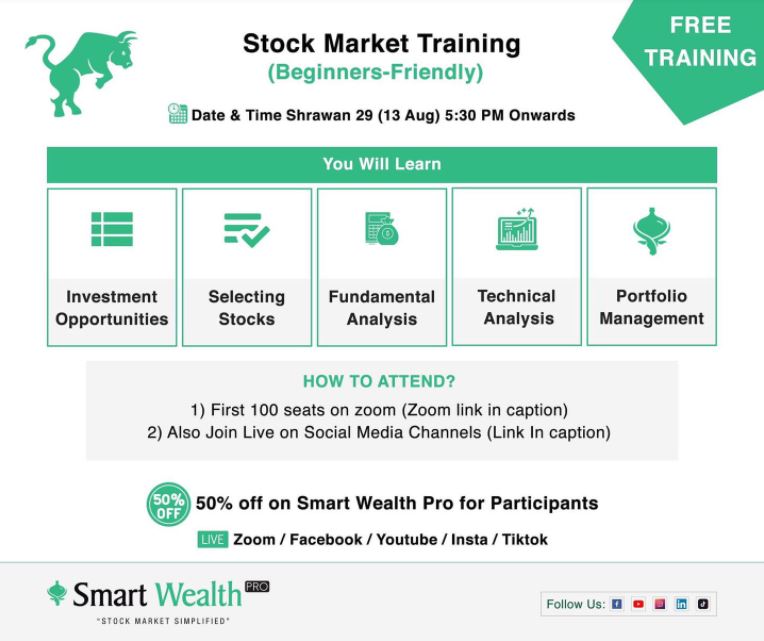 Stock Market Training
(Beginners-Friendly)

FREE TRAINING

Date & Time Shrawan 29 (13 Aug) 5:30 PM Onwards

You Will Learn

Investment Opportunities

Selecting Stocks

Fundamental Analysis

Technical Analysis

Portfolio Management

HOW TO ATTEND?

1) First 100 seats on zoom (Zoom link in caption)
2) Also Join Live on Social Media Channels (Link In caption)

50% OFF 50% off on Smart Wealth Pro for Participants

LIVE Zoom / Facebook / Youtube / Insta / Tiktok

Smart Wealth PRO
"STOCK MARKET SIMPLIFIED"

Follow Us: